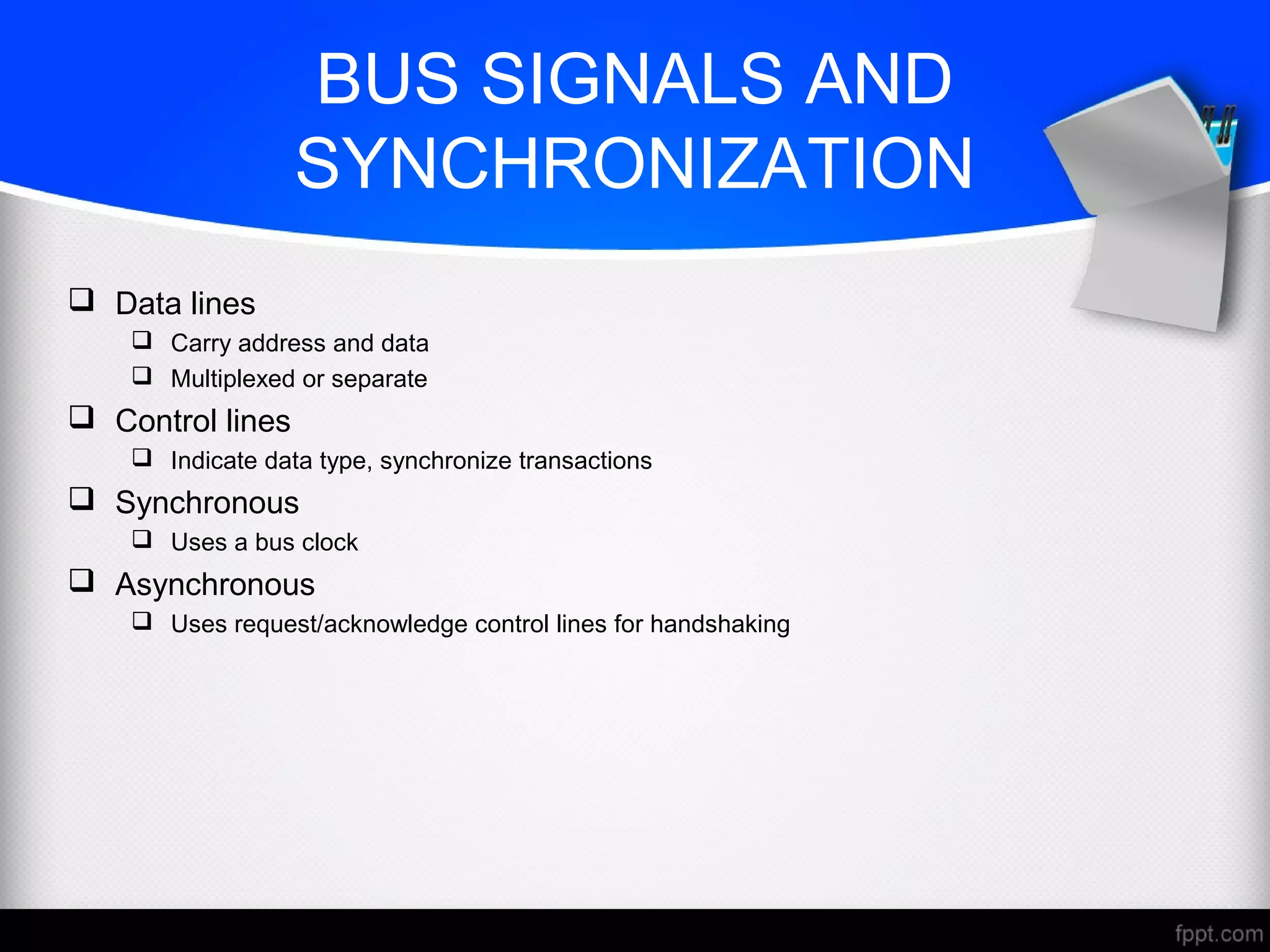 BUS SIGNALS AND SYNCHRONIZATION

❑ Data lines
❑ Carry address and data
❑ Multiplexed or separate
❑ Control lines
❑ Indicate data type, synchronize transactions
❑ Synchronous
❑ Uses a bus clock
❑ Asynchronous
❑ Uses request/acknowledge control lines for handshaking

fppt.com